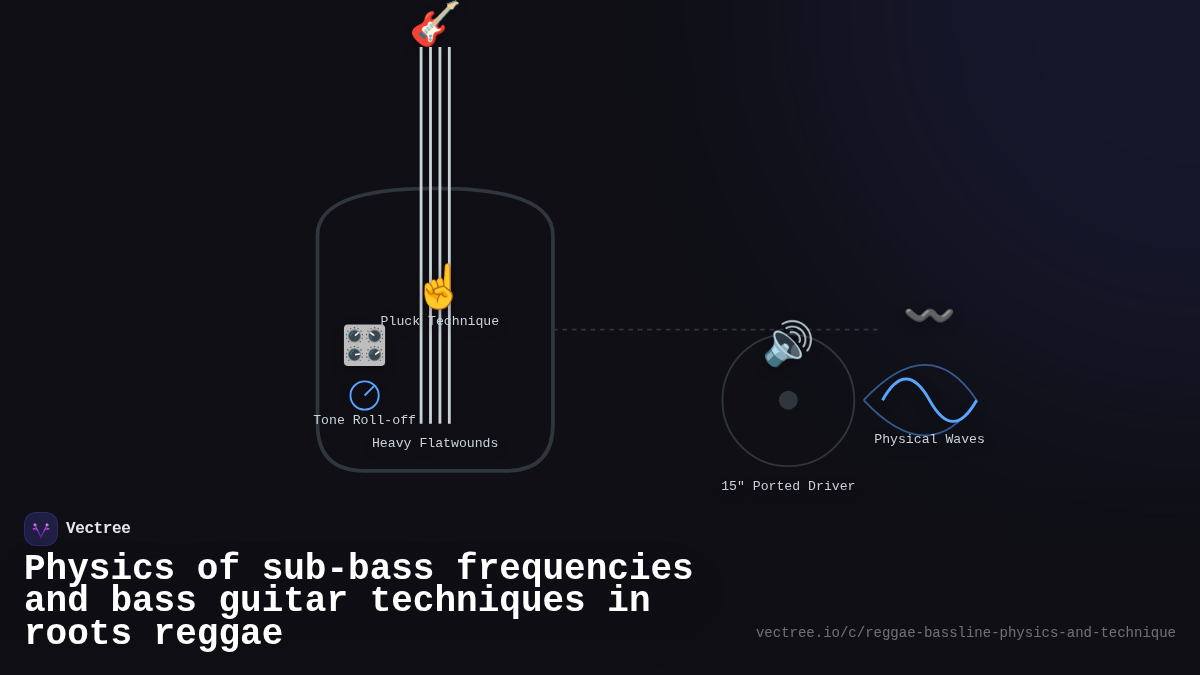 Pluck Technique

Tone Roll-off

Heavy Flatwounds

15" Ported Driver

Physical Waves

Vectree

Physics of sub-bass frequencies and bass guitar techniques in roots reggae

vectree.io/c/reggae-bassline-physics-and-technique